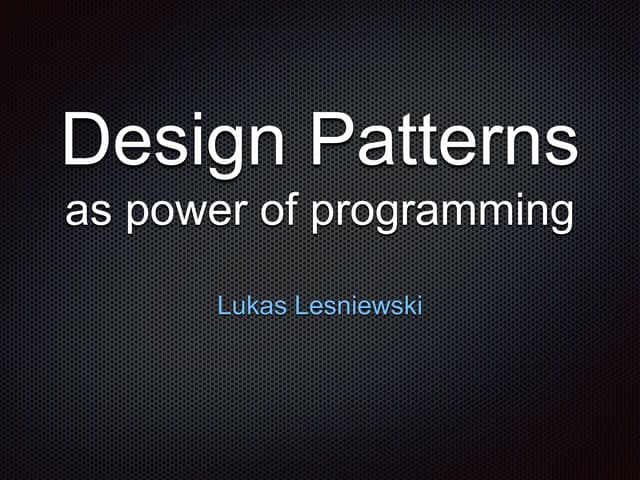 Design Patterns
as power of programming

Lukas Lesniewski